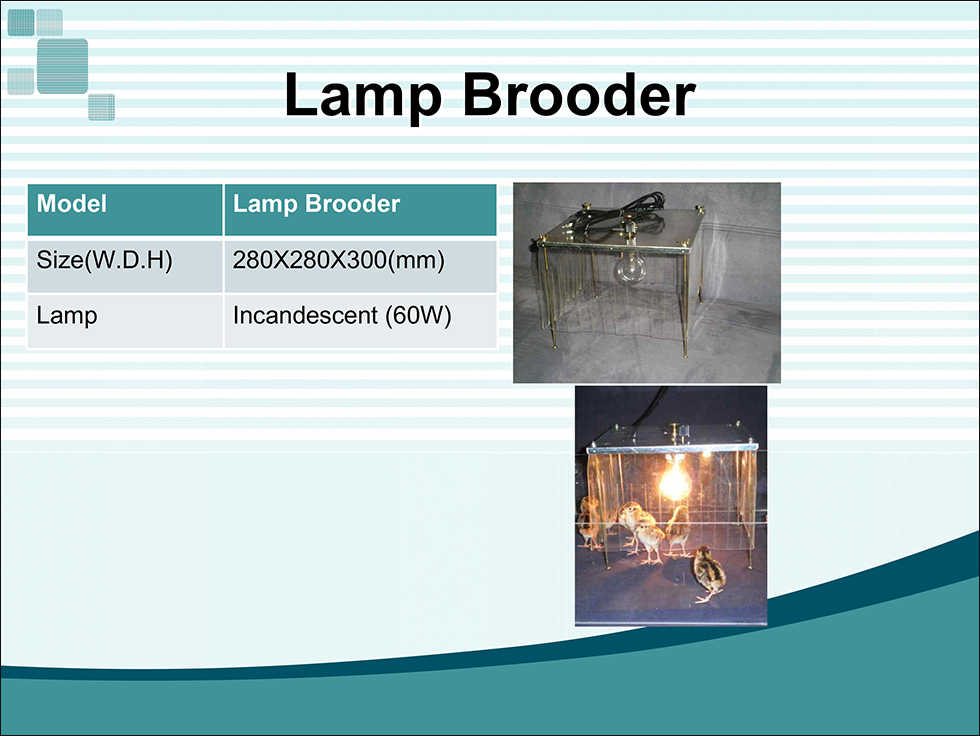 Lamp Brooder

| Model | Lamp Brooder |
|---|---|
| Size(W.D.H) | 280X280X300(mm) |
| Lamp | Incandescent (60W) |